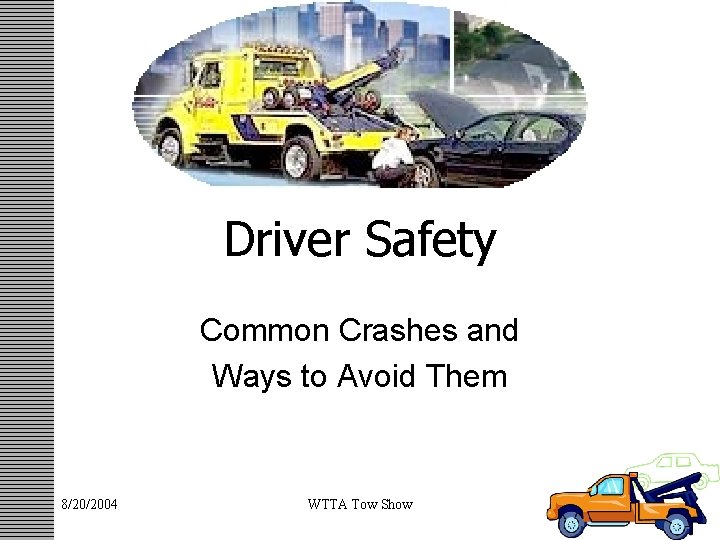 Driver Safety

Common Crashes and Ways to Avoid Them

8/20/2004

WTTA Tow Show